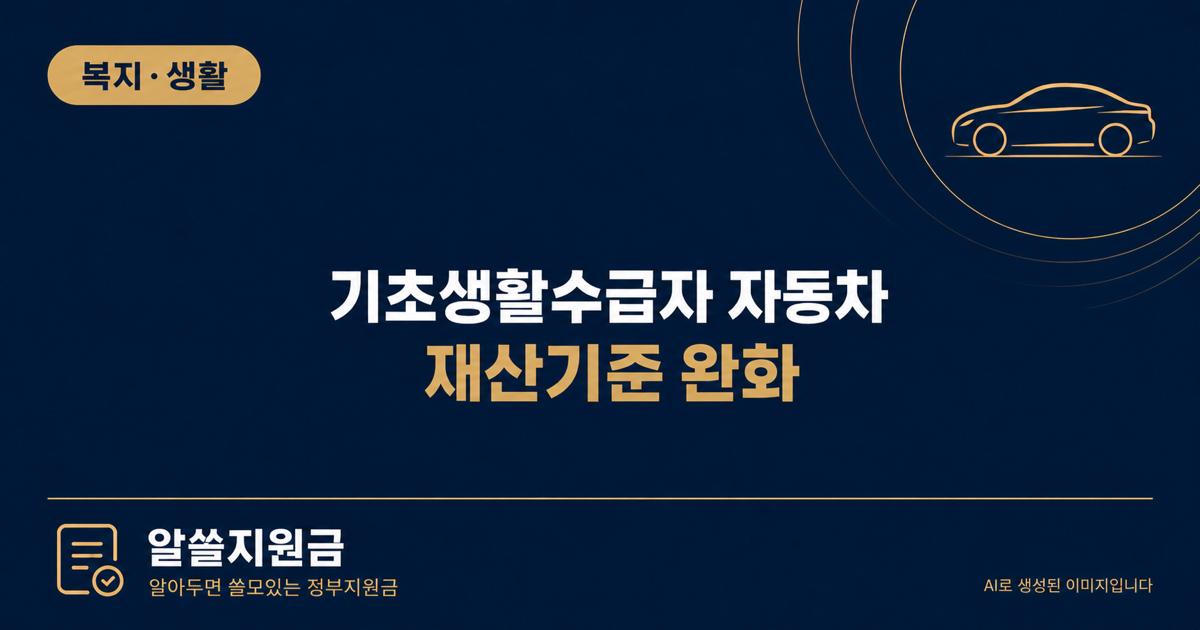 복지 · 생활

기초생활수급자 자동차
재산기준 완화

알쓸지원금
알아두면 쓸모있는 정부지원금

AI로 생성된 이미지입니다